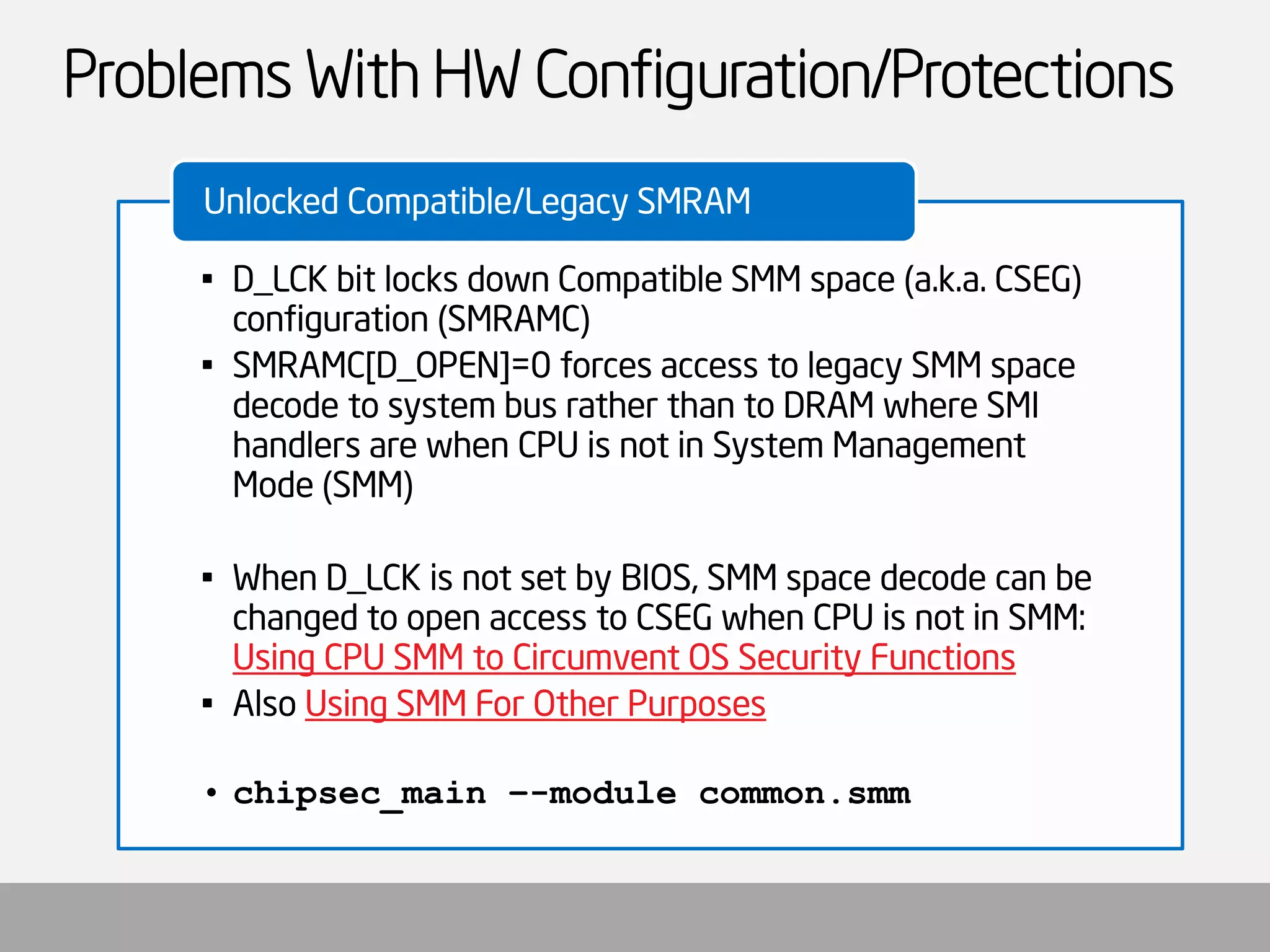 Problems With HW Configuration/Protections

Unlocked Compatible/Legacy SMRAM

▪ D_LCK bit locks down Compatible SMM space (a.k.a. CSEG) configuration (SMRAMC)
▪ SMRAMC[D_OPEN]=0 forces access to legacy SMM space decode to system bus rather than to DRAM where SMI handlers are when CPU is not in System Management Mode (SMM)

▪ When D_LCK is not set by BIOS, SMM space decode can be changed to open access to CSEG when CPU is not in SMM: Using CPU SMM to Circumvent OS Security Functions
▪ Also Using SMM For Other Purposes

• chipsec_main --module common.smm